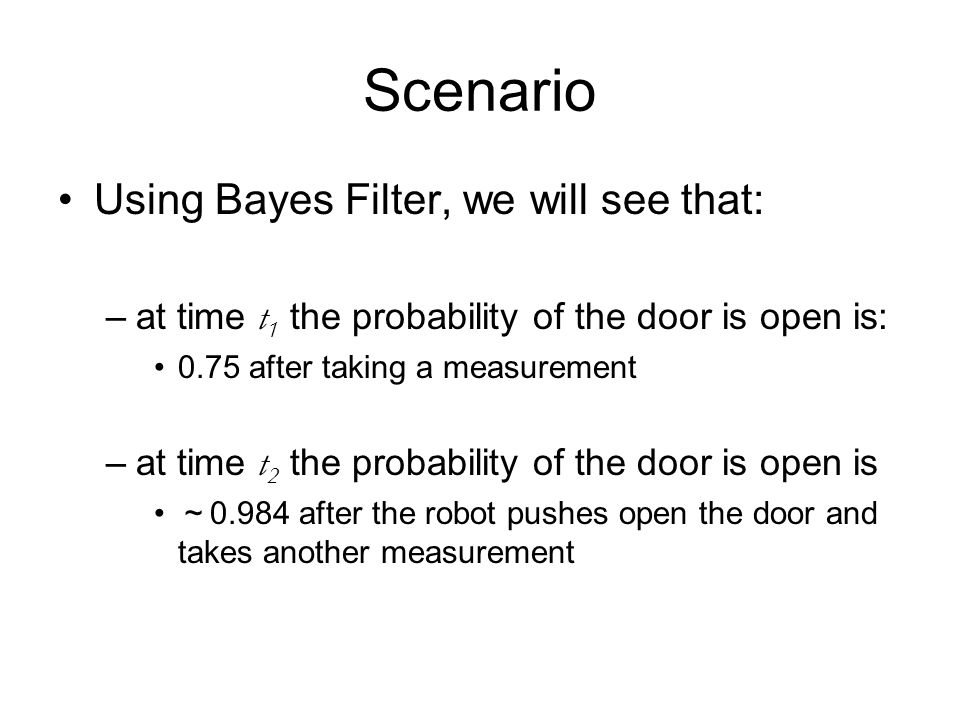 Scenario

• Using Bayes Filter, we will see that:

– at time $t_1$ the probability of the door is open is:

• 0.75 after taking a measurement

– at time $t_2$ the probability of the door is open is

• ~ 0.984 after the robot pushes open the door and takes another measurement